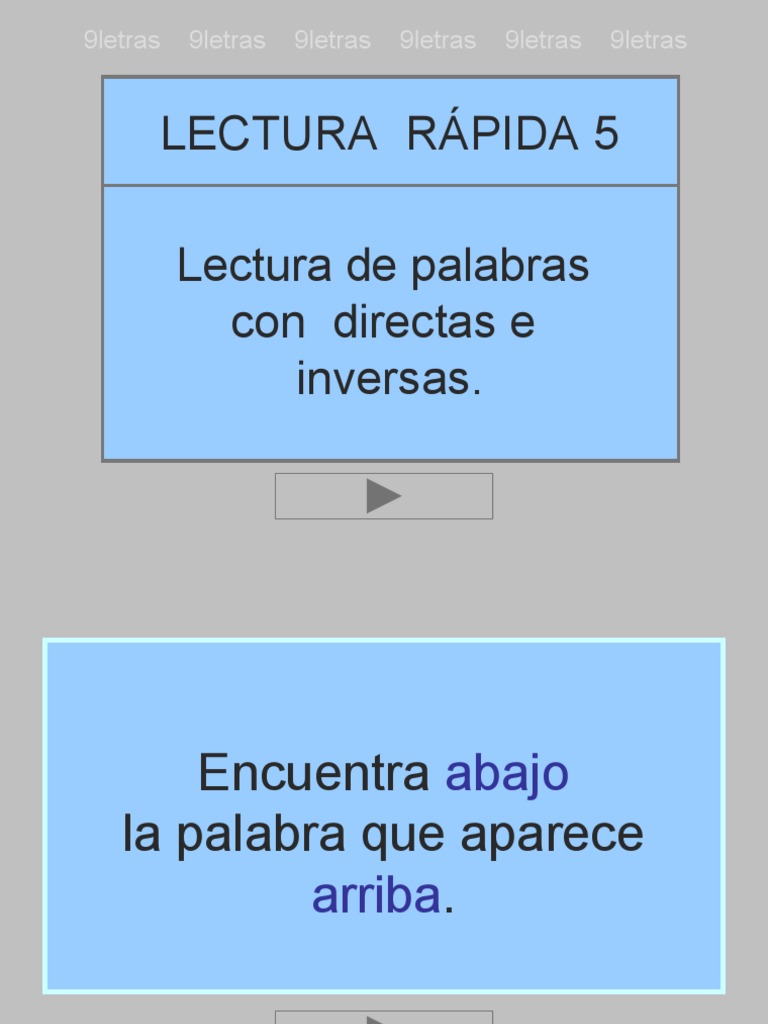 9letras 9letras 9letras 9letras 9letras 9letras

LECTURA RÁPIDA 5

Lectura de palabras con directas e inversas.

Encuentra abajo la palabra que aparece arriba.